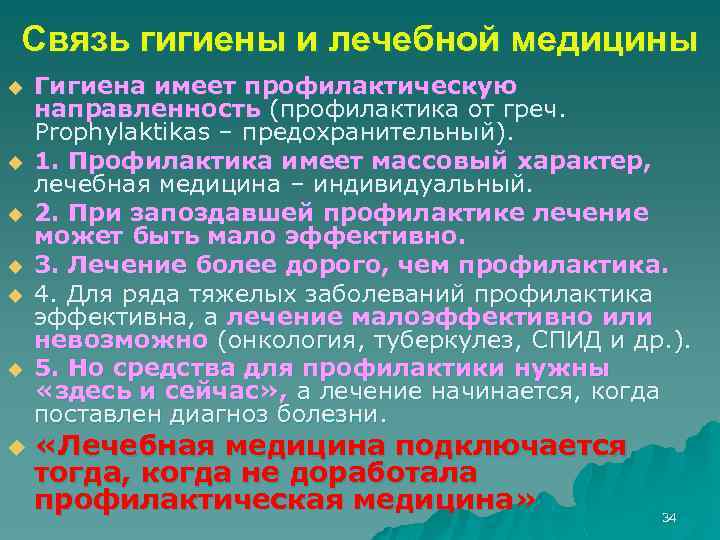 Связь гигиены и лечебной медицины

Гигиена имеет профилактическую направленность (профилактика от греч. Prophylaktikas – предохранительный).

1. Профилактика имеет массовый характер, лечебная медицина – индивидуальный.

2. При запоздавшей профилактике лечение может быть мало эффективно.

3. Лечение более дорого, чем профилактика.

4. Для ряда тяжелых заболеваний профилактика эффективна, а лечение малоэффективно или невозможно (онкология, туберкулез, СПИД и др.).

5. Но средства для профилактики нужны «здесь и сейчас», а лечение начинается, когда поставлен диагноз болезни.

«Лечебная медицина подключается тогда, когда не доработала профилактическая медицина»

34